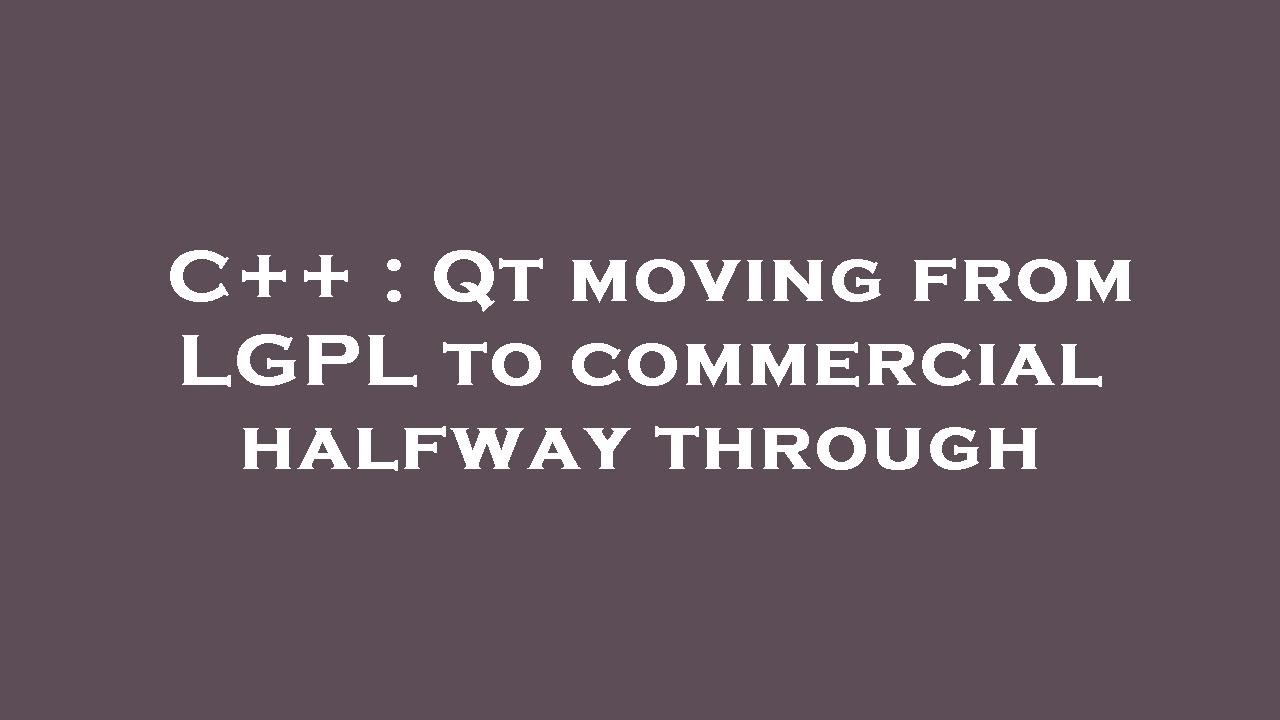 C++ : Qt moving from LGPL to commercial halfway through